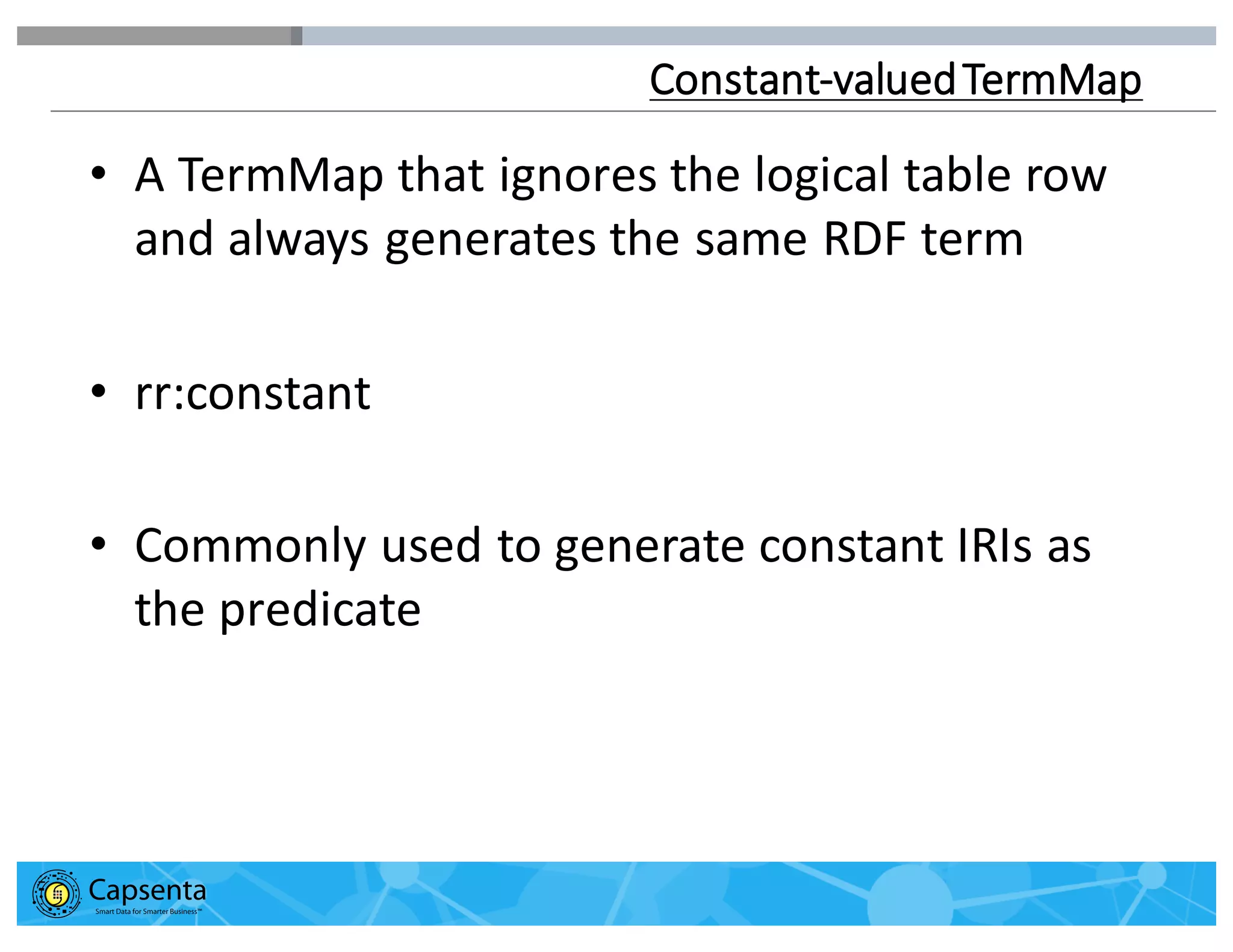 Constant-valued TermMap

• A TermMap that ignores the logical table row and always generates the same RDF term

• rr:constant

• Commonly used to generate constant IRIs as the predicate

Capsenta
Smart Data for Smarter Business™